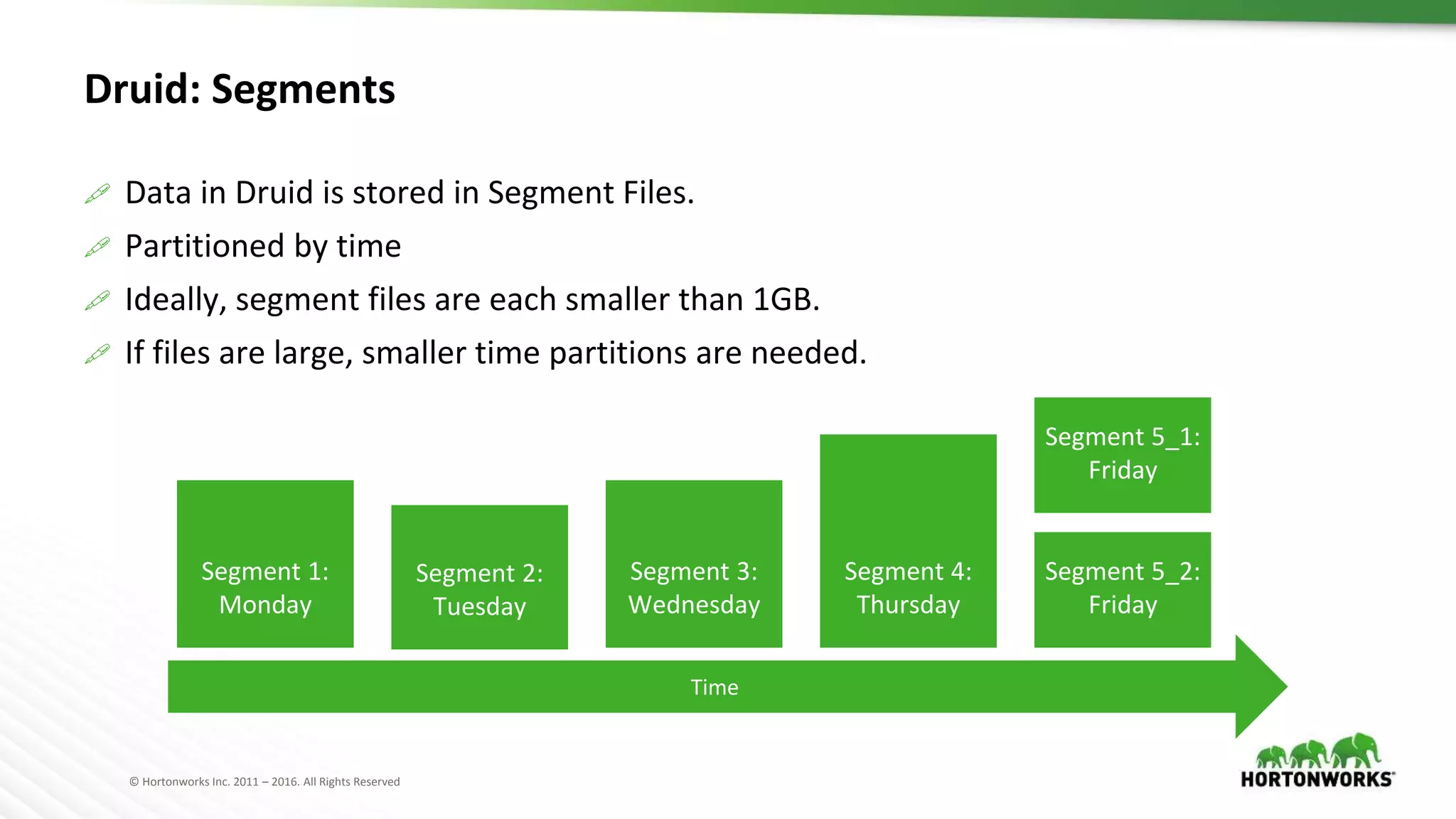 Druid: Segments

Data in Druid is stored in Segment Files.

Partitioned by time

Ideally, segment files are each smaller than 1GB.

If files are large, smaller time partitions are needed.

Segment 1: Monday

Segment 2: Tuesday

Segment 3: Wednesday

Segment 4: Thursday

Segment 5_1: Friday

Segment 5_2: Friday

Time

© Hortonworks Inc. 2011 – 2016. All Rights Reserved

HORTONWORKS